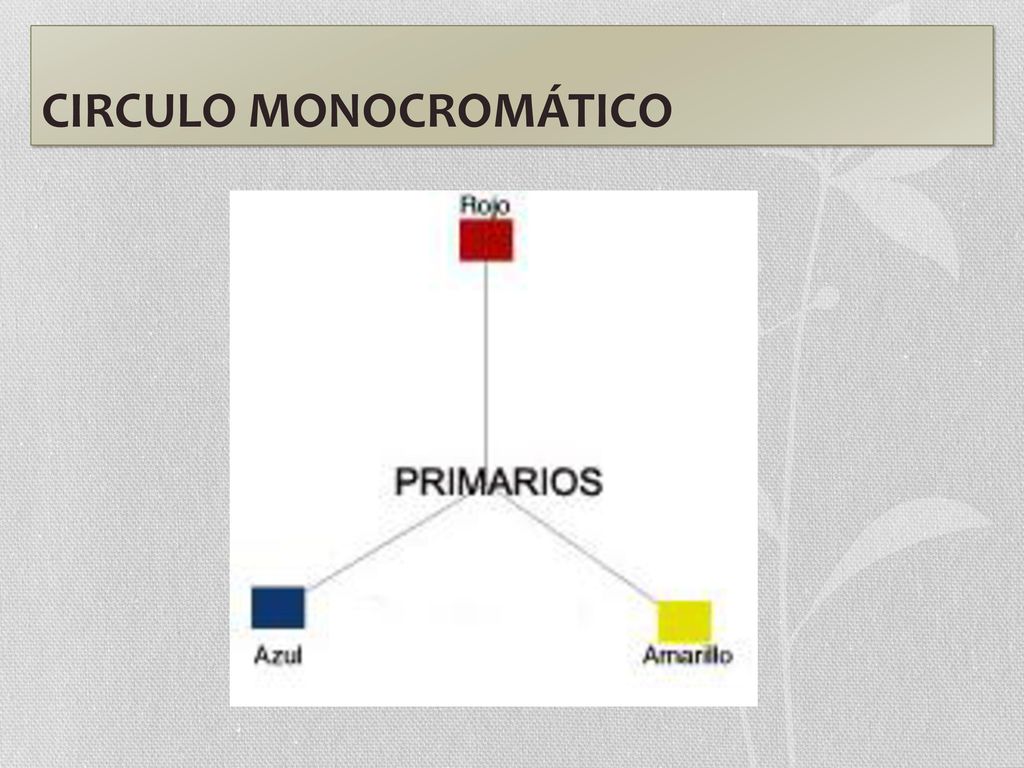 CIRCULO MONOCROMÁTICO

Rojo

PRIMARIOS

Azul

Amarillo